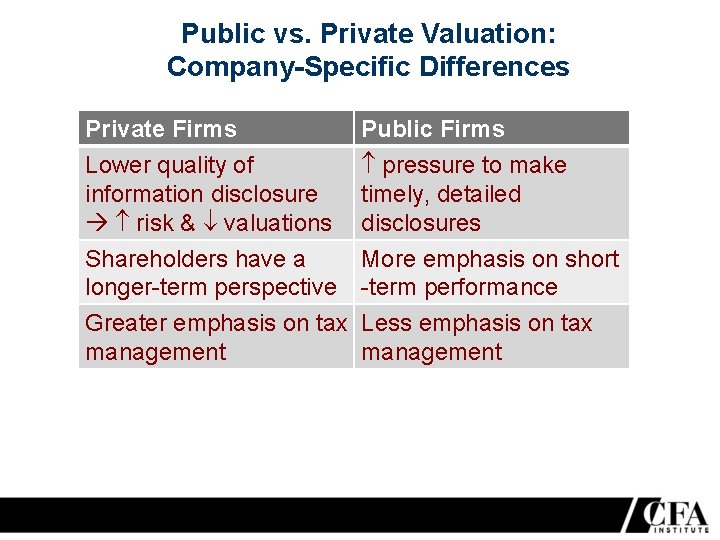 Public vs. Private Valuation: Company-Specific Differences

| Private Firms | Public Firms |
|---|---|
| Lower quality of information disclosure → ↑ risk & ↓ valuations | ↑ pressure to make timely, detailed disclosures |
| Shareholders have a longer-term perspective | More emphasis on short -term performance |
| Greater emphasis on tax management | Less emphasis on tax management |

CFA INSTITUTE